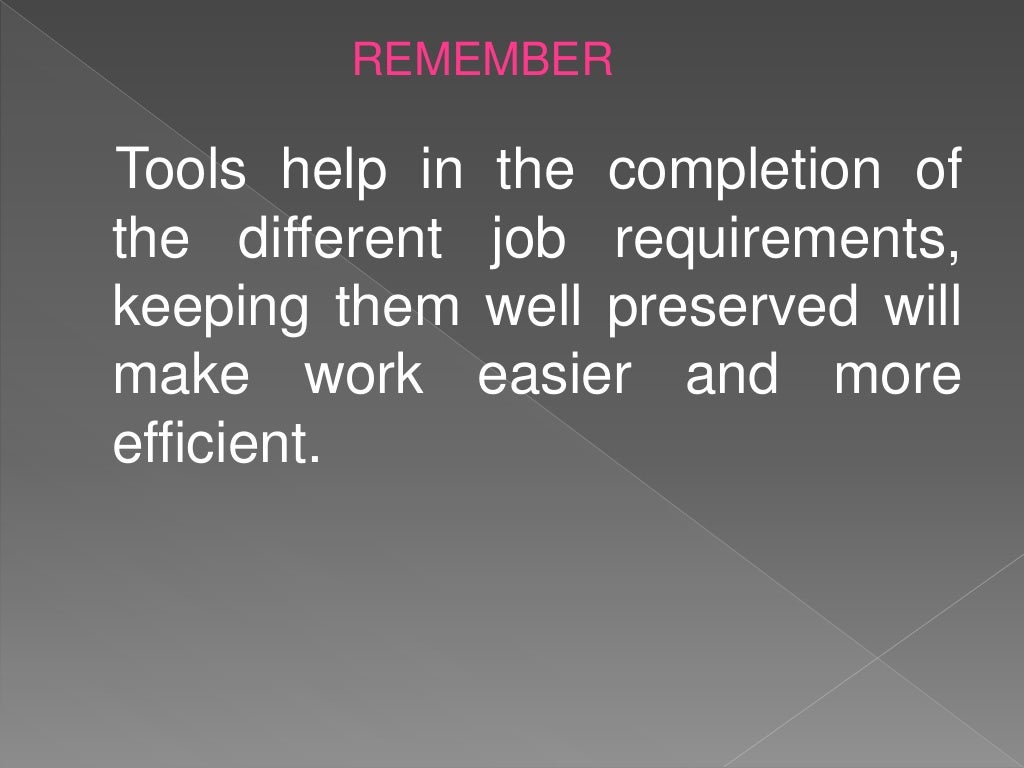 REMEMBER

Tools help in the completion of the different job requirements, keeping them well preserved will make work easier and more efficient.